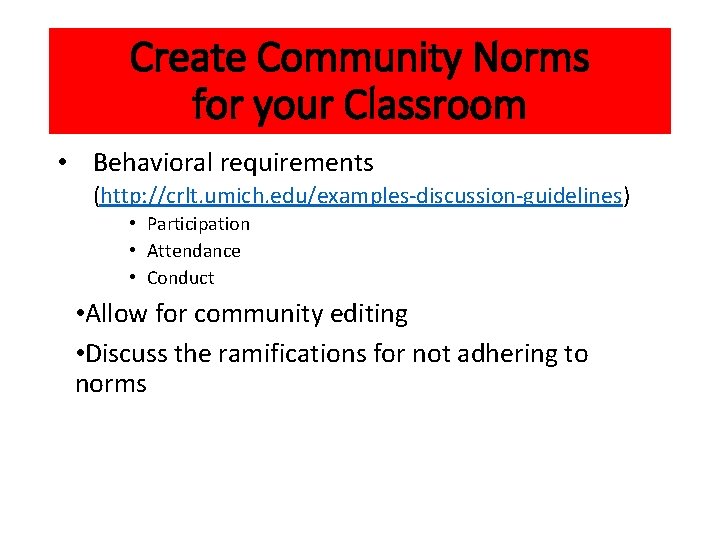 Create Community Norms for your Classroom

• Behavioral requirements (http://crlt.umich.edu/examples-discussion-guidelines)
  • Participation
  • Attendance
  • Conduct

•Allow for community editing

•Discuss the ramifications for not adhering to norms